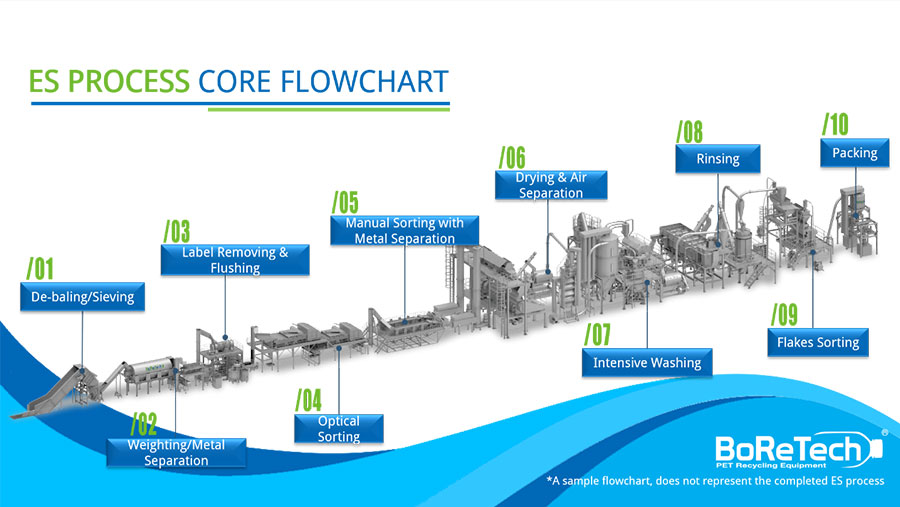 ES PROCESS CORE FLOWCHART

/01
De-baling/Sieving

/02
Weighting/Metal Separation

/03
Label Removing & Flushing

/04
Optical Sorting

/05
Manual Sorting with Metal Separation

/06
Drying & Air Separation

/07
Intensive Washing

/08
Rinsing

/09
Flakes Sorting

/10
Packing

BoReTech®
PET Recycling Equipment

*A sample flowchart, does not represent the completed ES process